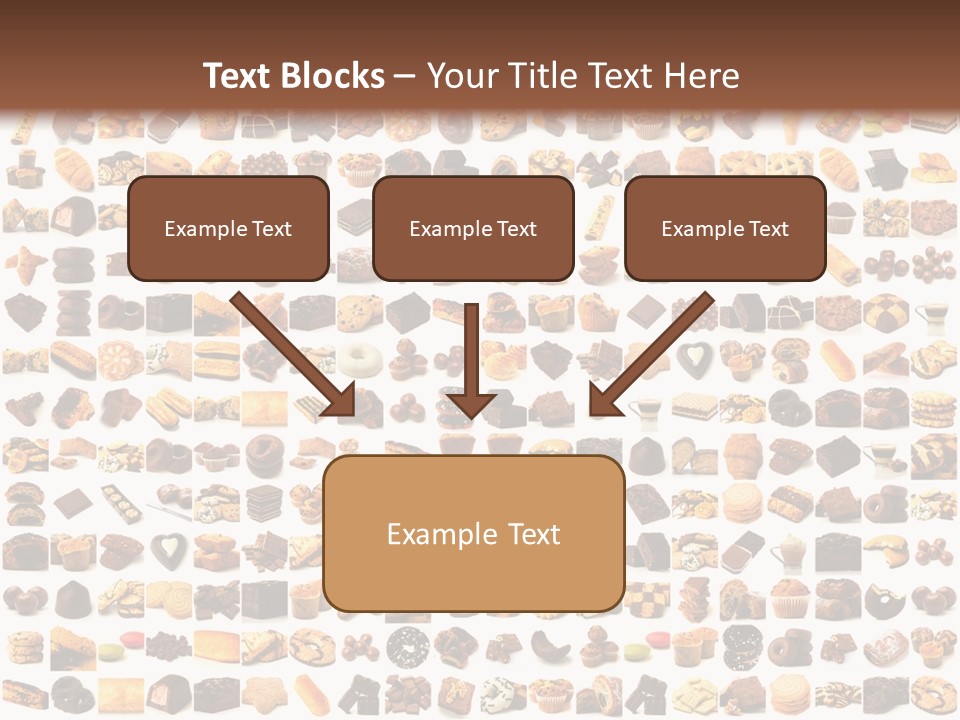 Text Blocks – Your Title Text Here

Example Text

Example Text

Example Text

Example Text